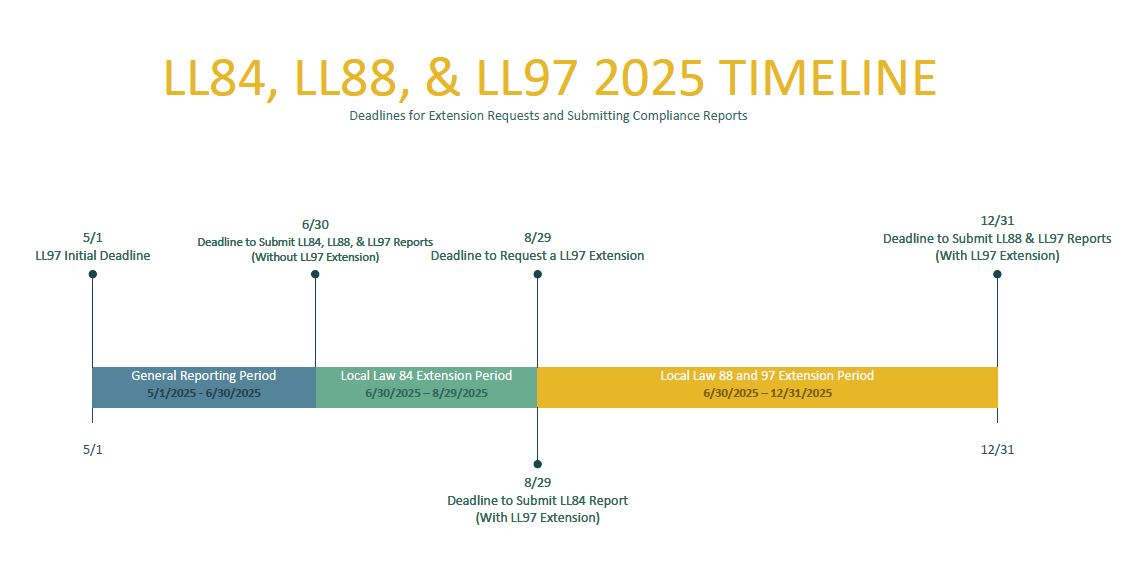 LL84, LL88, & LL97 2025 TIMELINE
Deadlines for Extension Requests and Submitting Compliance Reports

5/1
LL97 Initial Deadline

6/30
Deadline to Submit LL84, LL88, & LL97 Reports
(Without LL97 Extension)

8/29
Deadline to Request a LL97 Extension

12/31
Deadline to Submit LL88 & LL97 Reports
(With LL97 Extension)

General Reporting Period
5/1/2025 - 6/30/2025

Local Law 84 Extension Period
6/30/2025 – 8/29/2025

Local Law 88 and 97 Extension Period
6/30/2025 – 12/31/2025

5/1

12/31

8/29
Deadline to Submit LL84 Report
(With LL97 Extension)